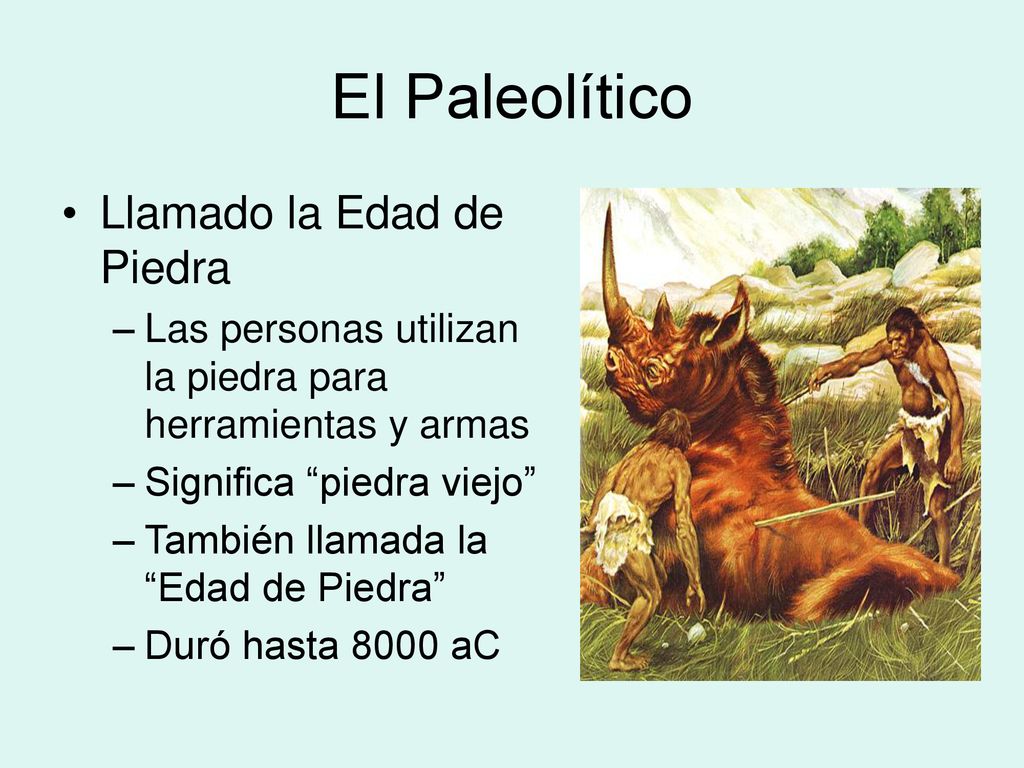 El Paleolítico

• Llamado la Edad de Piedra
– Las personas utilizan la piedra para herramientas y armas
– Significa “piedra viejo”
– También llamada la “Edad de Piedra”
– Duró hasta 8000 aC